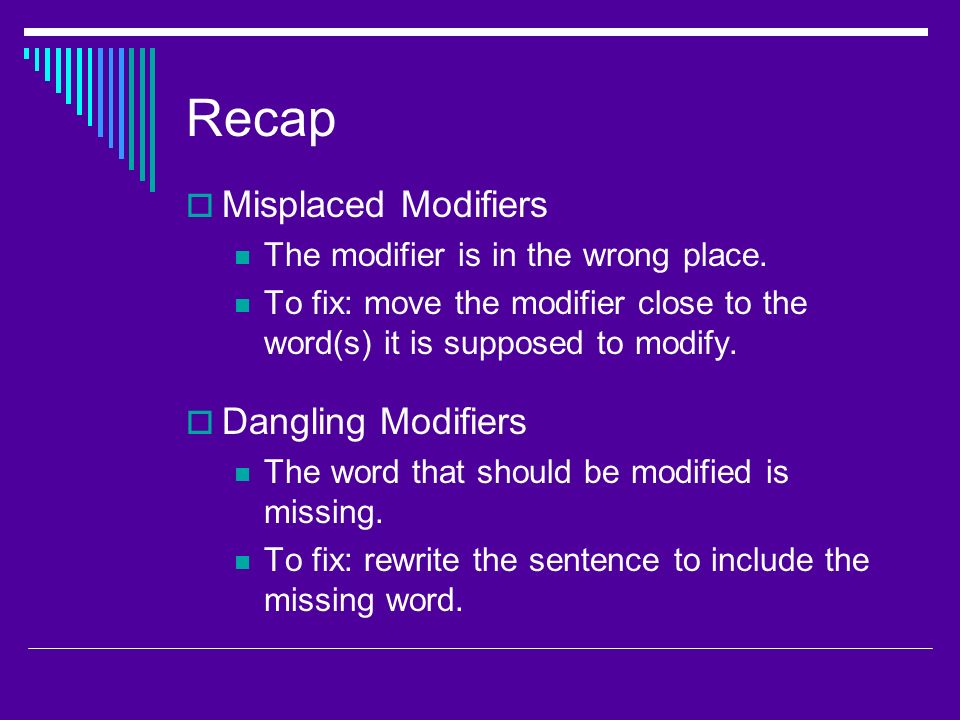 Recap

Misplaced Modifiers

The modifier is in the wrong place.

To fix: move the modifier close to the word(s) it is supposed to modify.

Dangling Modifiers

The word that should be modified is missing.

To fix: rewrite the sentence to include the missing word.